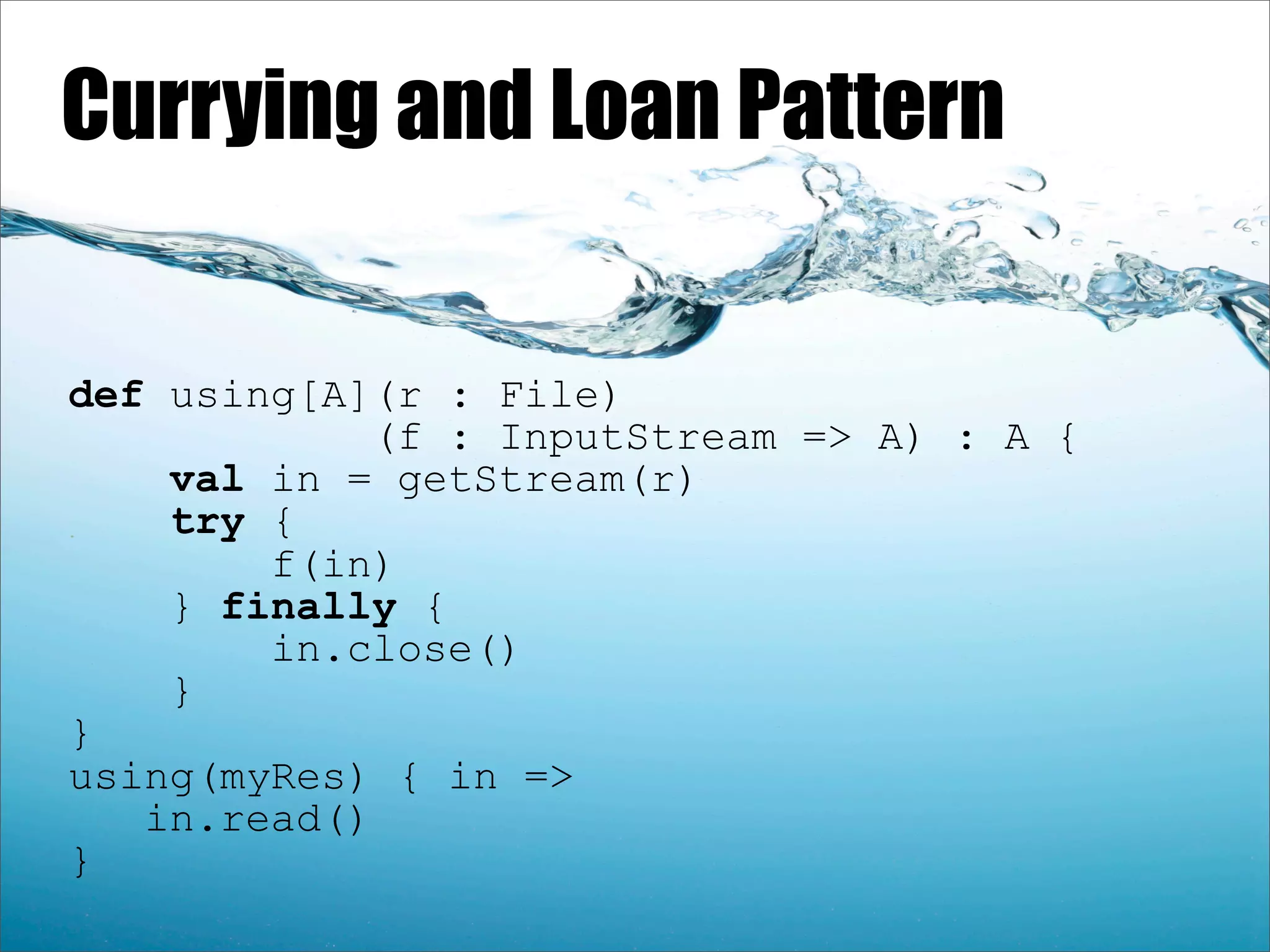 Currying and Loan Pattern

def using[A](r : File)
              (f : InputStream => A) : A {
    val in = getStream(r)
    try {
        f(in)
    } finally {
        in.close()
    }
}
using(myRes) { in =>
   in.read()
}